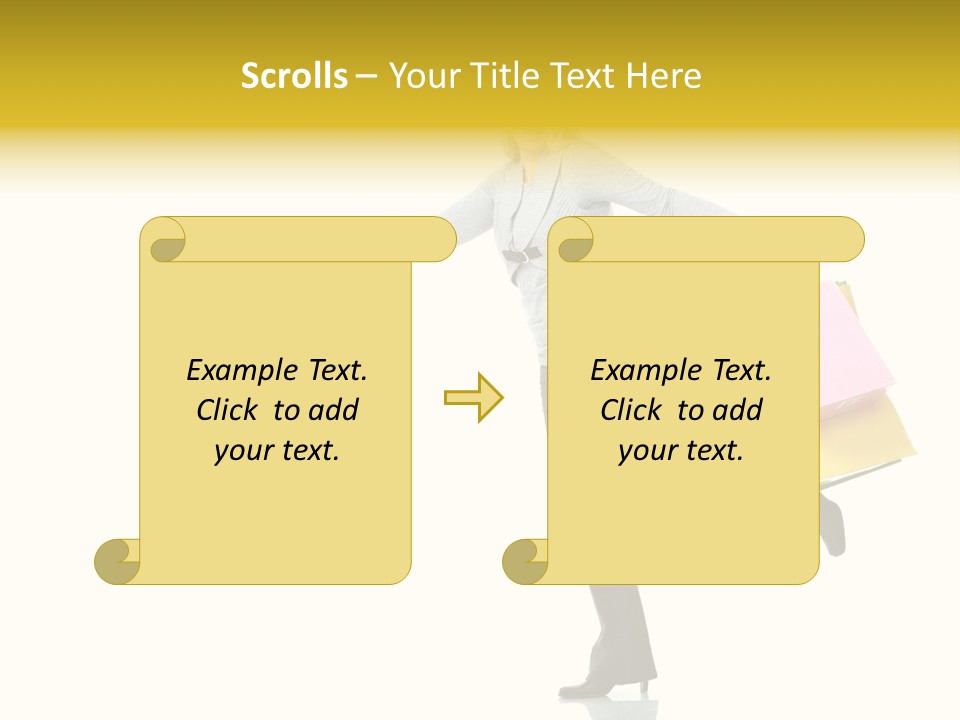 Scrolls – Your Title Text Here

Example Text. Click to add your text.

Example Text. Click to add your text.